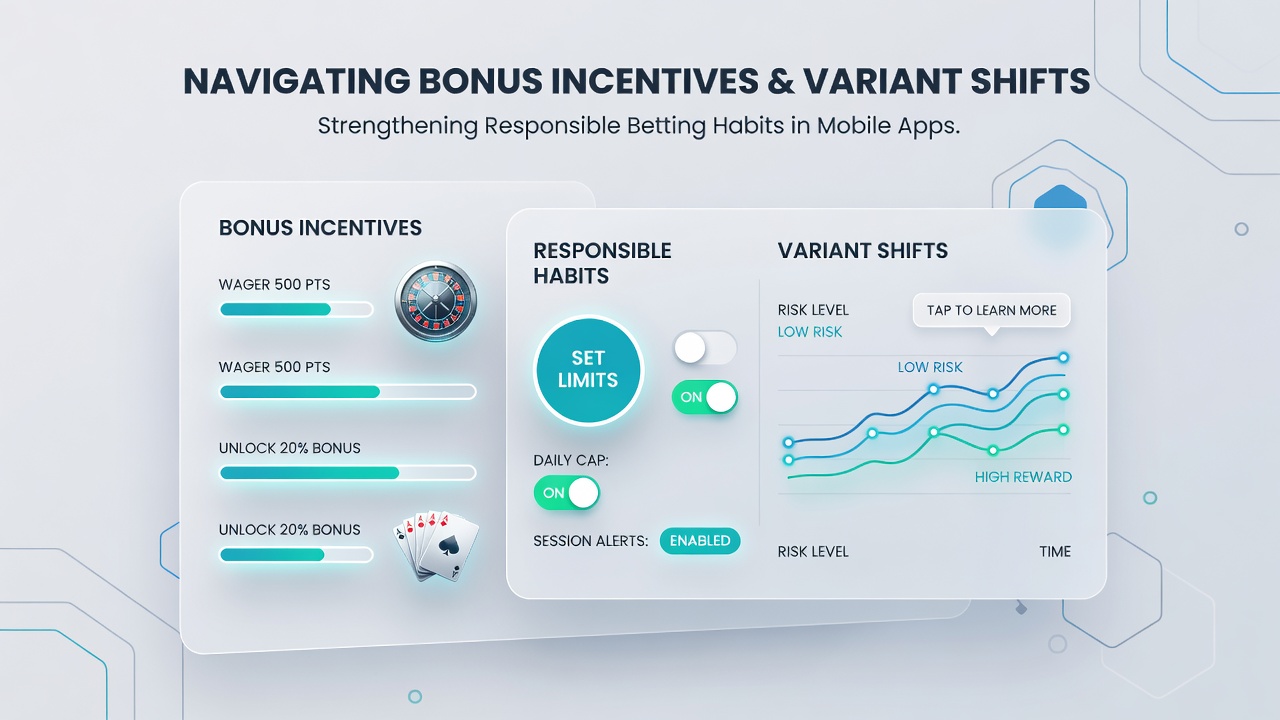 NAVIGATING BONUS INCENTIVES & VARIANT SHIFTS

Strengthening Responsible Betting Habits in Mobile Apps.

BONUS INCENTIVES

WAGER 500 PTS

WAGER 500 PTS

UNLOCK 20% BONUS

UNLOCK 20% BONUS

RESPONSIBLE HABITS

SET LIMITS

ON

DAILY CAP:

ON

SESSION ALERTS: ENABLED

VARIANT SHIFTS

RISK LEVEL

LOW RISK

TAP TO LEARN MORE

LOW RISK

HIGH REWARD

RISK LEVEL

TIME